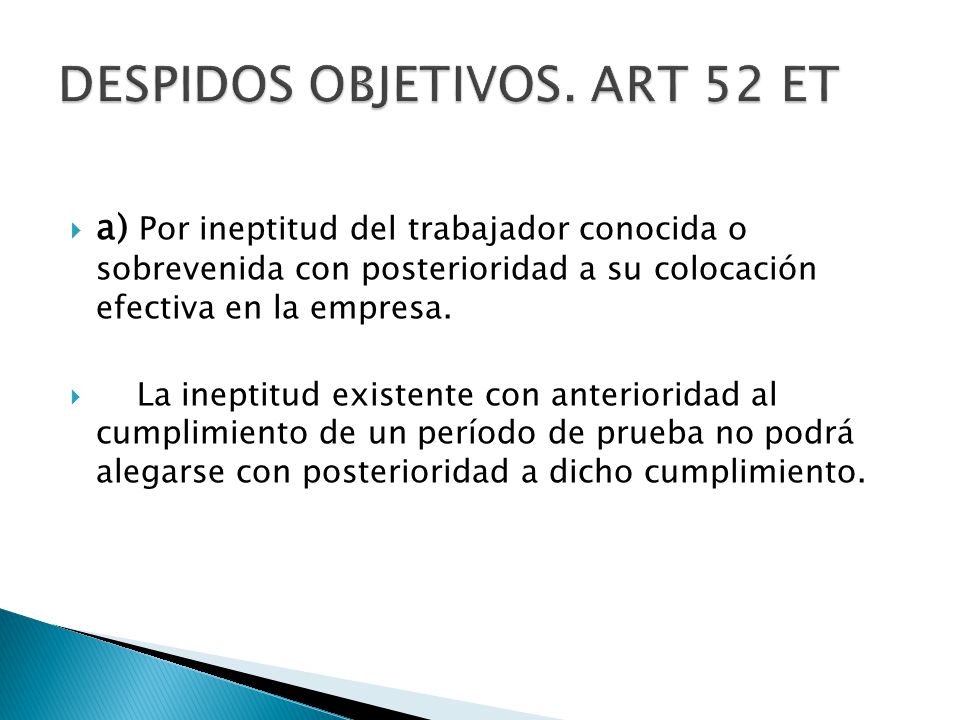 DESPIDOS OBJETIVOS. ART 52 ET

a) Por ineptitud del trabajador conocida o sobrevenida con posterioridad a su colocación efectiva en la empresa.

La ineptitud existente con anterioridad al cumplimiento de un período de prueba no podrá alegarse con posterioridad a dicho cumplimiento.